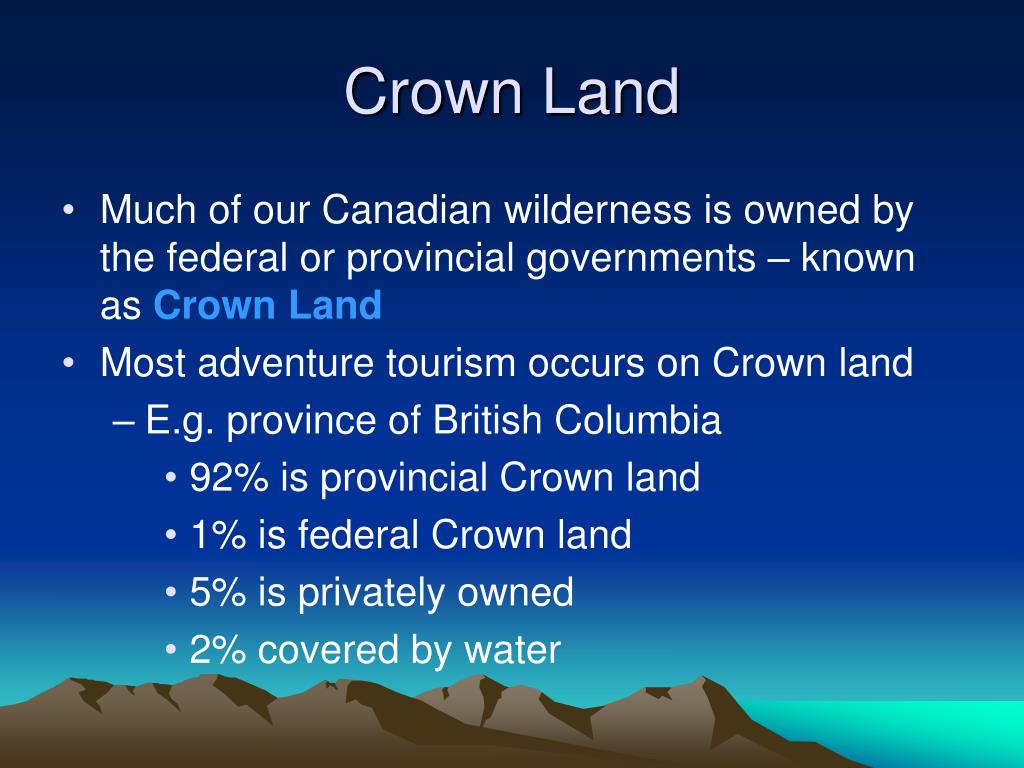 Crown Land

• Much of our Canadian wilderness is owned by the federal or provincial governments – known as Crown Land

• Most adventure tourism occurs on Crown land

– E.g. province of British Columbia

• 92% is provincial Crown land

• 1% is federal Crown land

• 5% is privately owned

• 2% covered by water